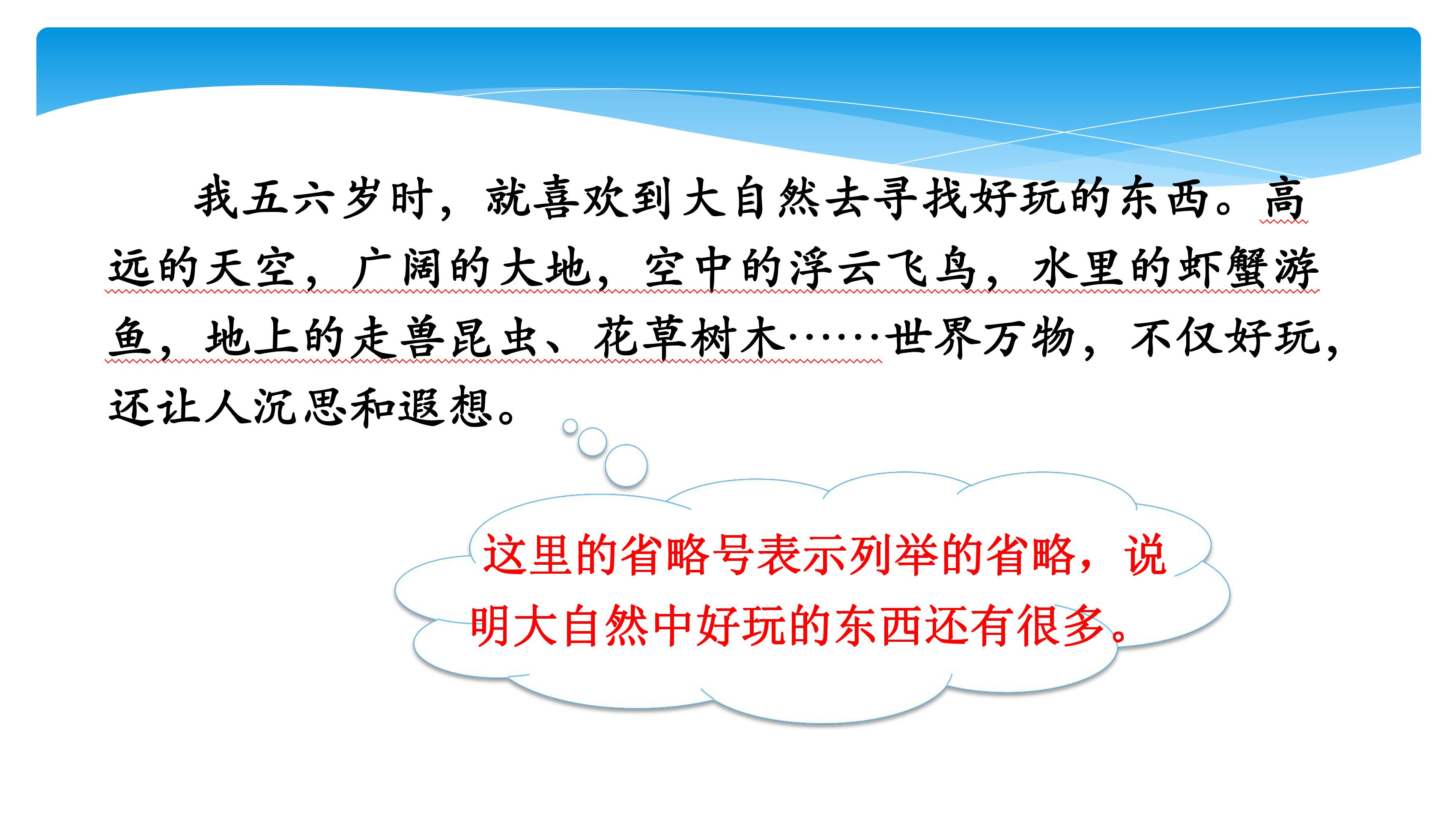 我五六岁时，就喜欢到大自然去寻找好玩的东西。高远的天空，广阔的大地，空中的浮云飞鸟，水里的虾蟹游鱼，地上的走兽昆虫、花草树木……世界万物，不仅好玩，还让人沉思和遐想。

这里的省略号表示列举的省略，说明大自然中好玩的东西还有很多。